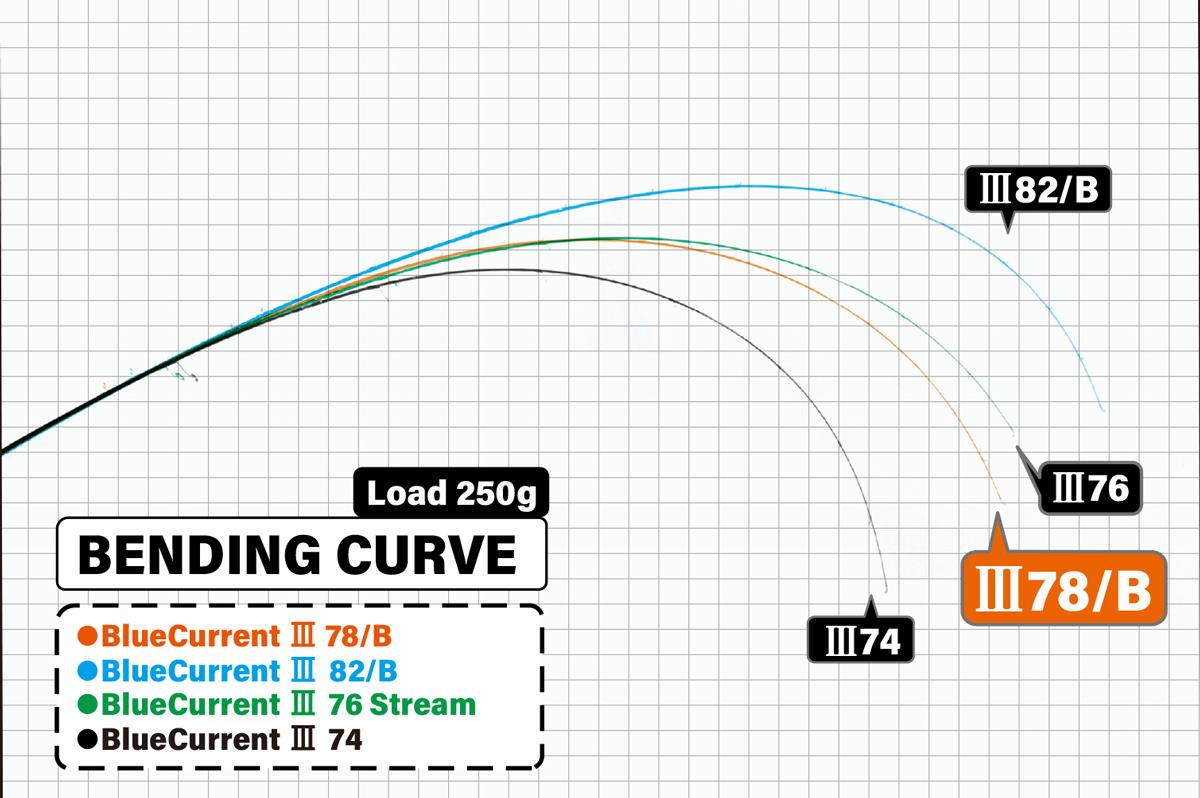 Ⅲ82/B

Ⅲ76

Ⅲ78/B

Ⅲ74

Load 250g

BENDING CURVE

●BlueCurrent Ⅲ 78/B
●BlueCurrent Ⅲ 82/B
●BlueCurrent Ⅲ 76 Stream
●BlueCurrent Ⅲ 74